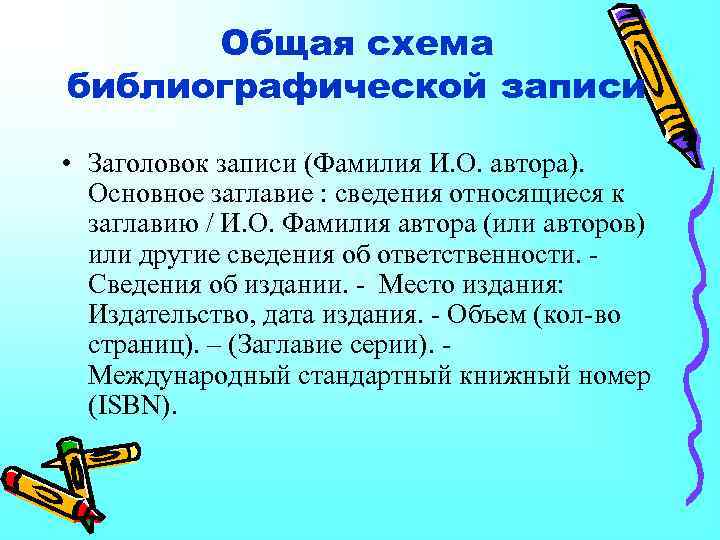 Общая схема библиографической записи

• Заголовок записи (Фамилия И.О. автора). Основное заглавие : сведения относящиеся к заглавию / И.О. Фамилия автора (или авторов) или другие сведения об ответственности. - Сведения об издании. - Место издания: Издательство, дата издания. - Объем (кол-во страниц). – (Заглавие серии). - Международный стандартный книжный номер (ISBN).